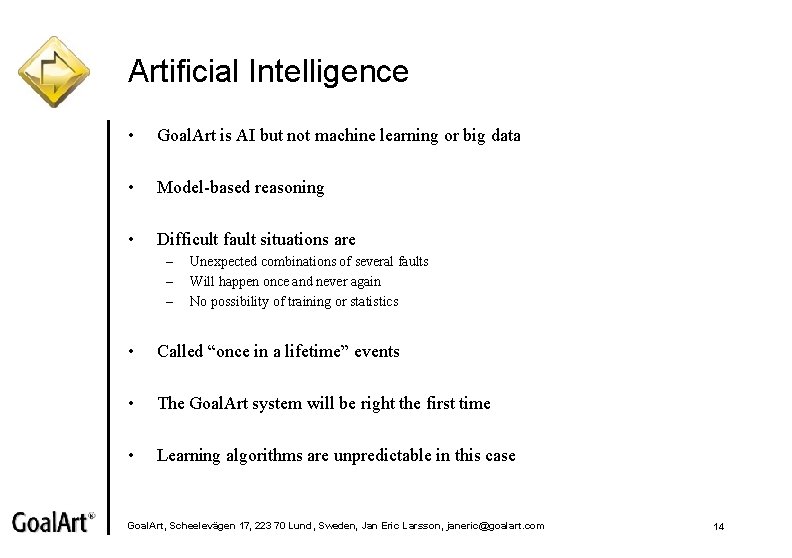 Artificial Intelligence

• GoalArt is AI but not machine learning or big data

• Model-based reasoning

• Difficult fault situations are
– Unexpected combinations of several faults
– Will happen once and never again
– No possibility of training or statistics

• Called “once in a lifetime” events

• The GoalArt system will be right the first time

• Learning algorithms are unpredictable in this case

GoalArt®

GoalArt, Scheelevägen 17, 223 70 Lund, Sweden, Jan Eric Larsson, janeric@goalart.com

14